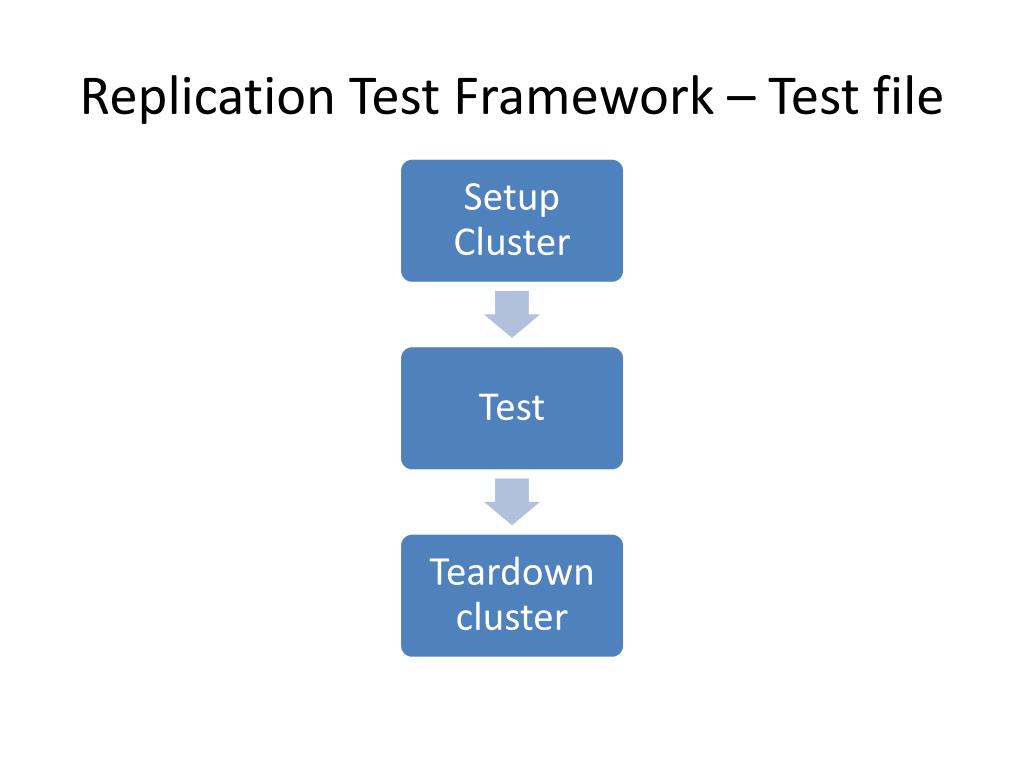 Replication Test Framework – Test file

Setup Cluster

Test

Teardown cluster